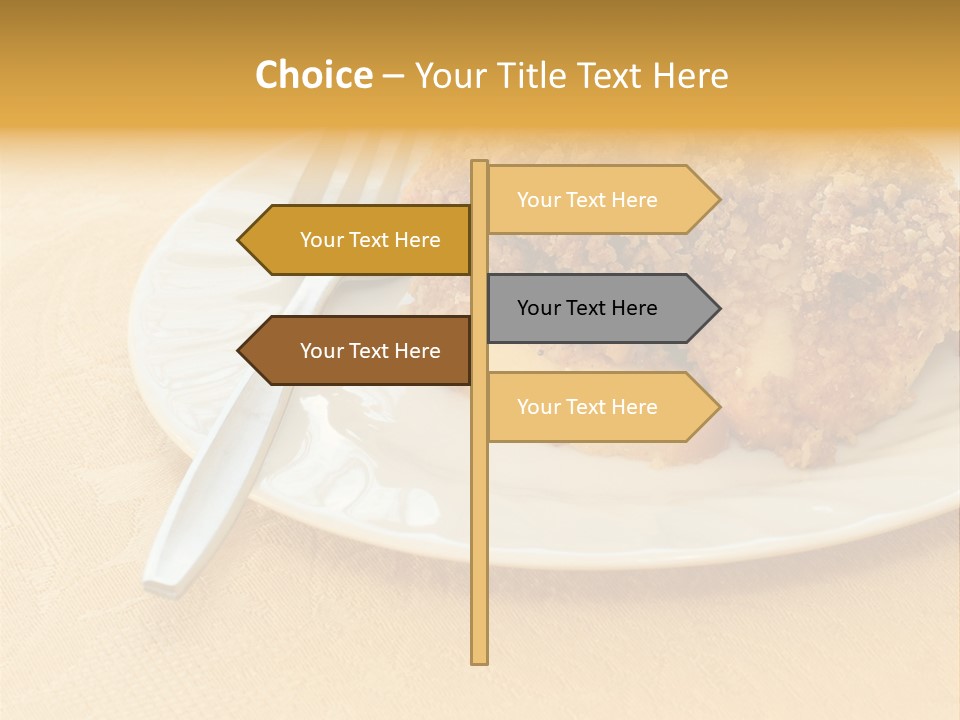 Choice – Your Title Text Here

Your Text Here

Your Text Here

Your Text Here

Your Text Here

Your Text Here